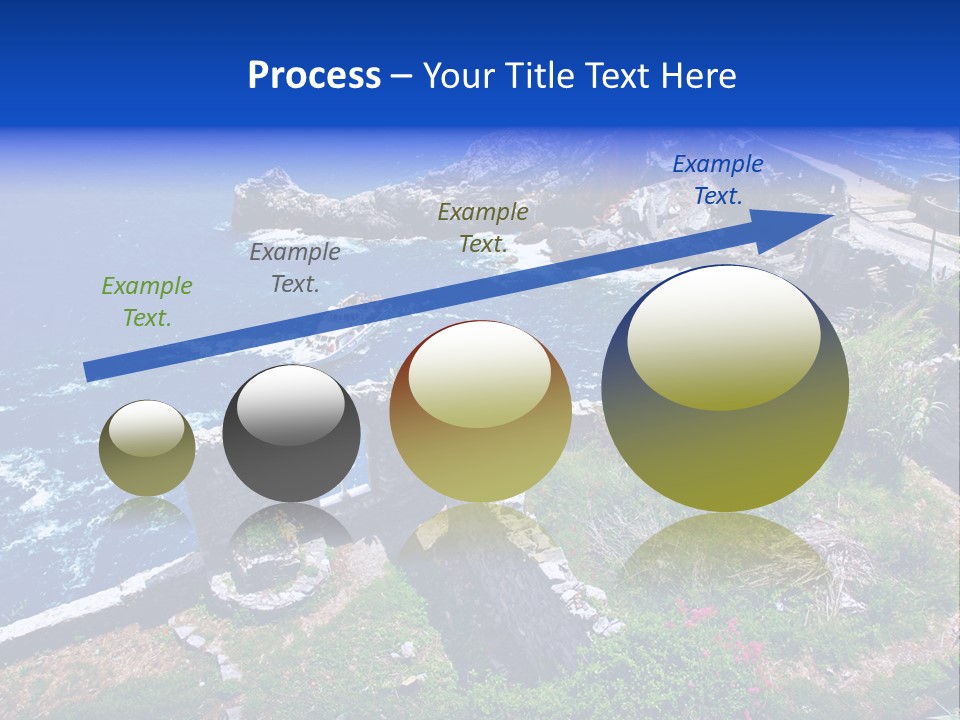 Process – Your Title Text Here

Example Text.

Example Text.

Example Text.

Example Text.